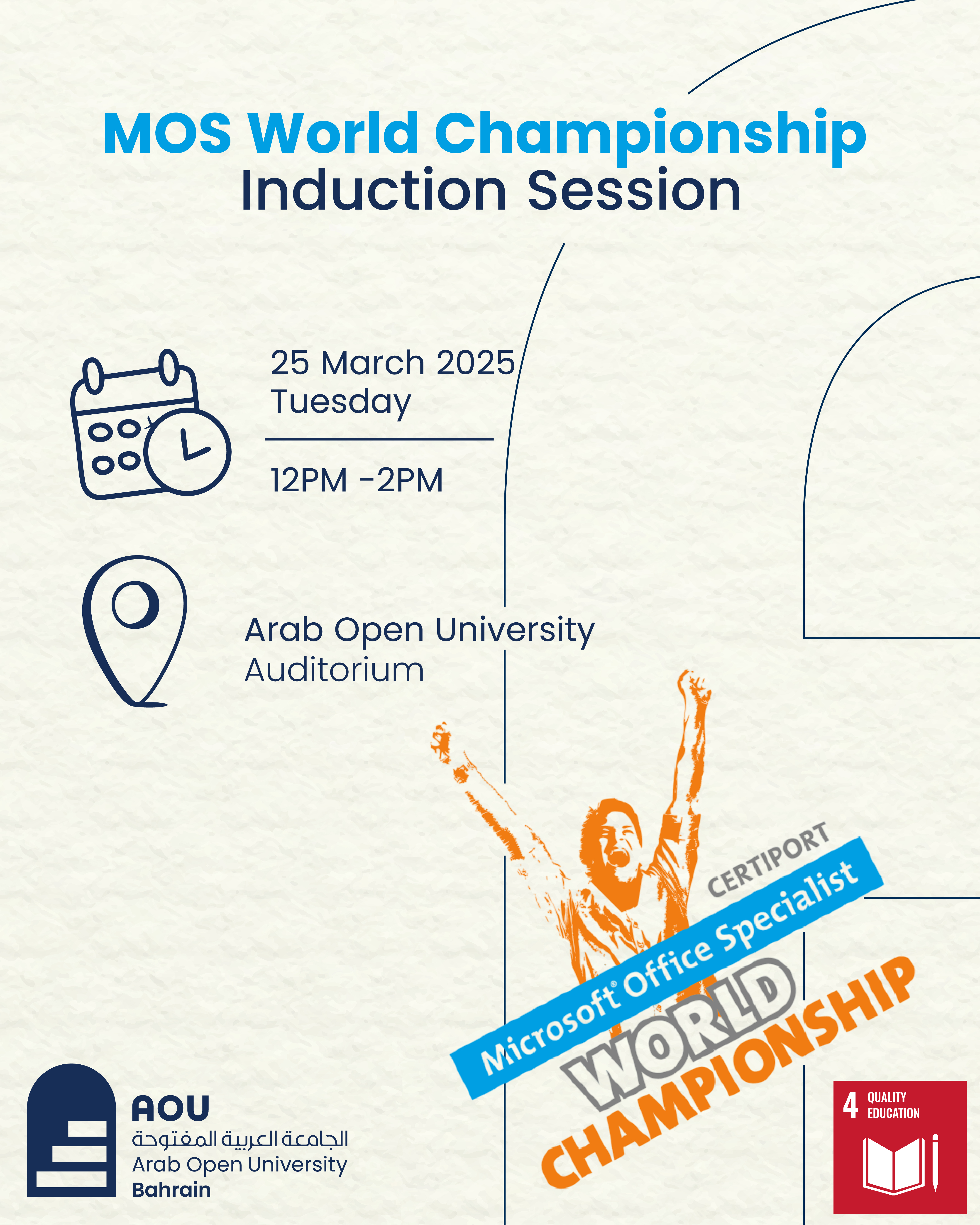 MOS World Championship
Induction Session

25 March 2025
Tuesday

12PM -2PM

Arab Open University
Auditorium

CERTIPORT
Microsoft® Office Specialist
WORLD
CHAMPIONSHIP

AOU
الجامعة العربية المفتوحة
Arab Open University
Bahrain

4 QUALITY EDUCATION